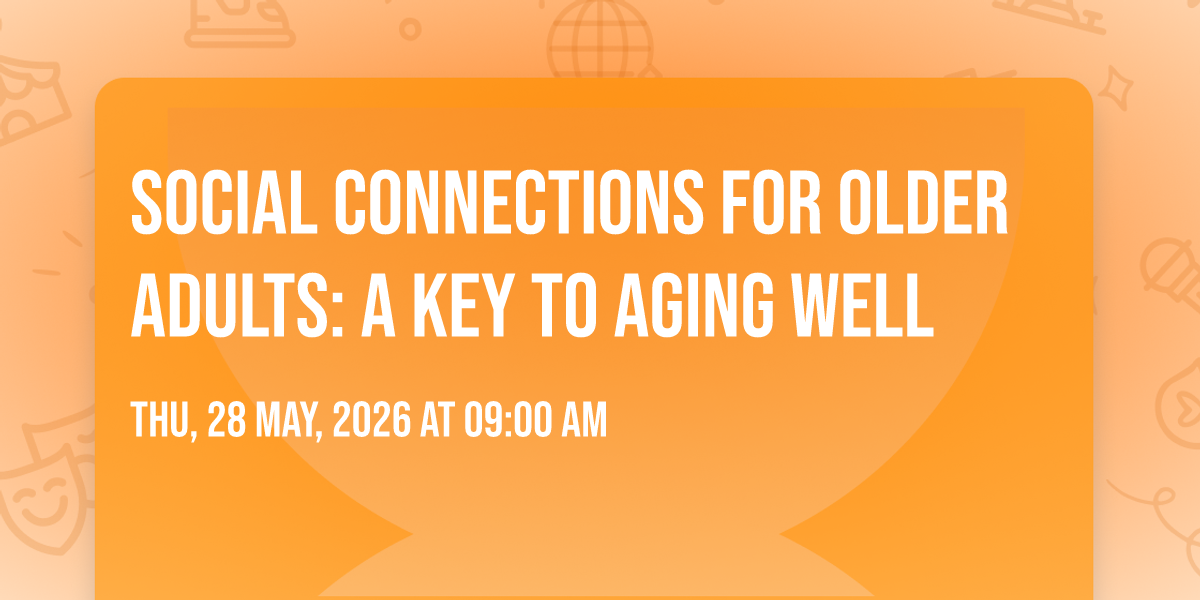 SOCIAL CONNECTIONS FOR OLDER ADULTS: A KEY TO AGING WELL

THU, 28 MAY, 2026 AT 09:00 AM